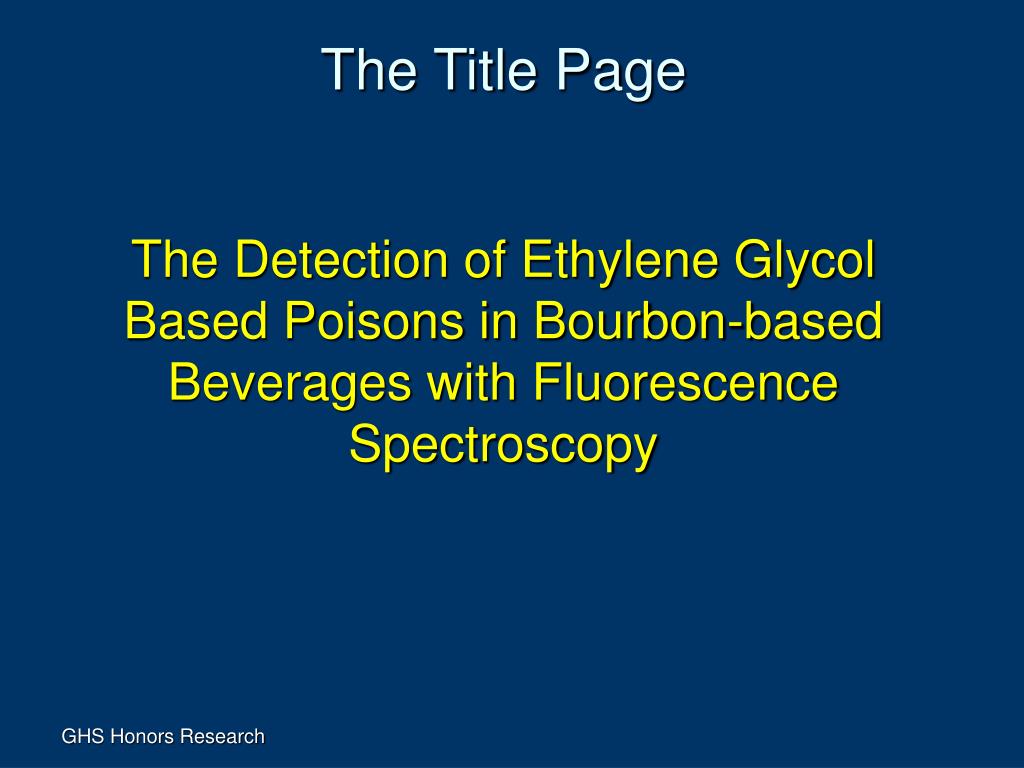 The Title Page

The Detection of Ethylene Glycol Based Poisons in Bourbon-based Beverages with Fluorescence Spectroscopy

GHS Honors Research